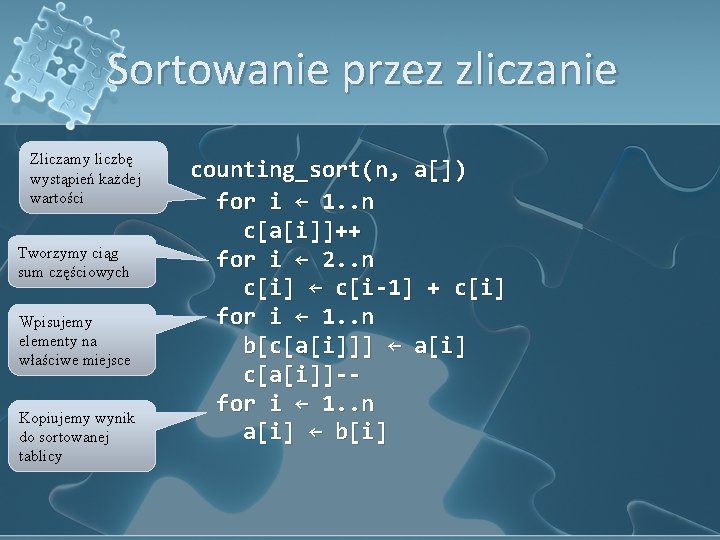 Sortowanie przez zliczanie

Zliczamy liczbę wystąpień każdej wartości

Tworzymy ciąg sum częściowych

Wpisujemy elementy na właściwe miejsce

Kopiujemy wynik do sortowanej tablicy

counting_sort(n, a[])
for i ← 1..n
c[a[i]]++
for i ← 2..n
c[i] ← c[i-1] + c[i]
for i ← 1..n
b[c[a[i]]] ← a[i]
c[a[i]]--
for i ← 1..n
a[i] ← b[i]